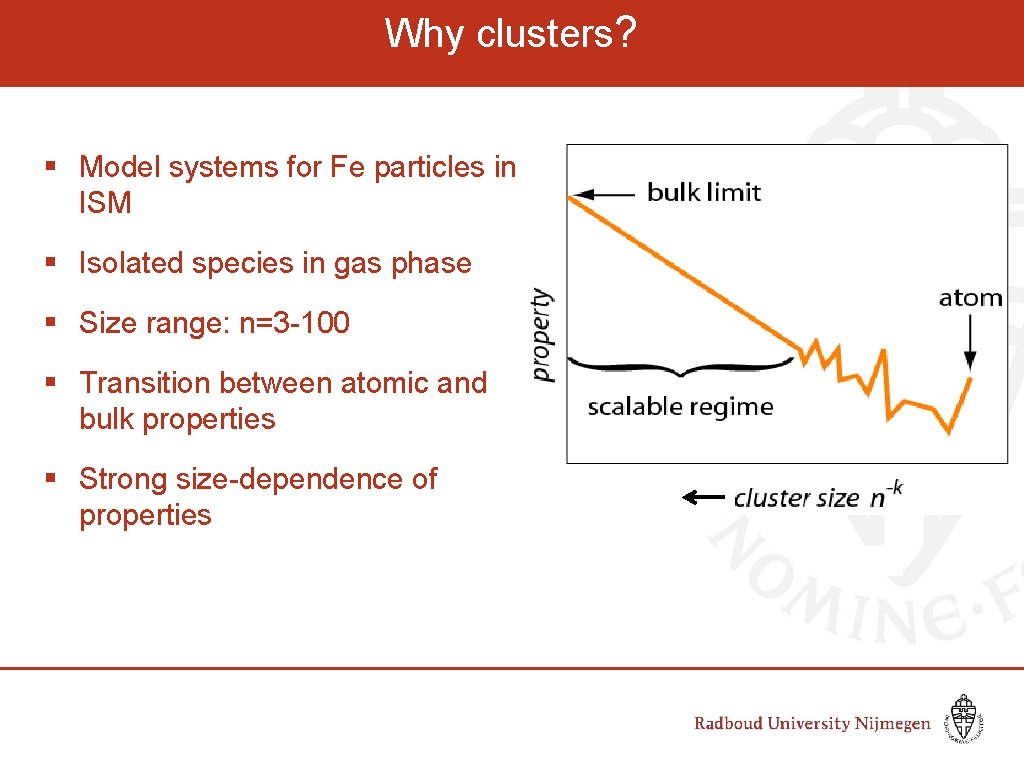 Why clusters?

§ Model systems for Fe particles in ISM

§ Isolated species in gas phase

§ Size range: n=3-100

§ Transition between atomic and bulk properties

§ Strong size-dependence of properties

bulk limit

atom

property

scalable regime

cluster size $n^{-k}$

NOMINE·F

Radboud University Nijmegen